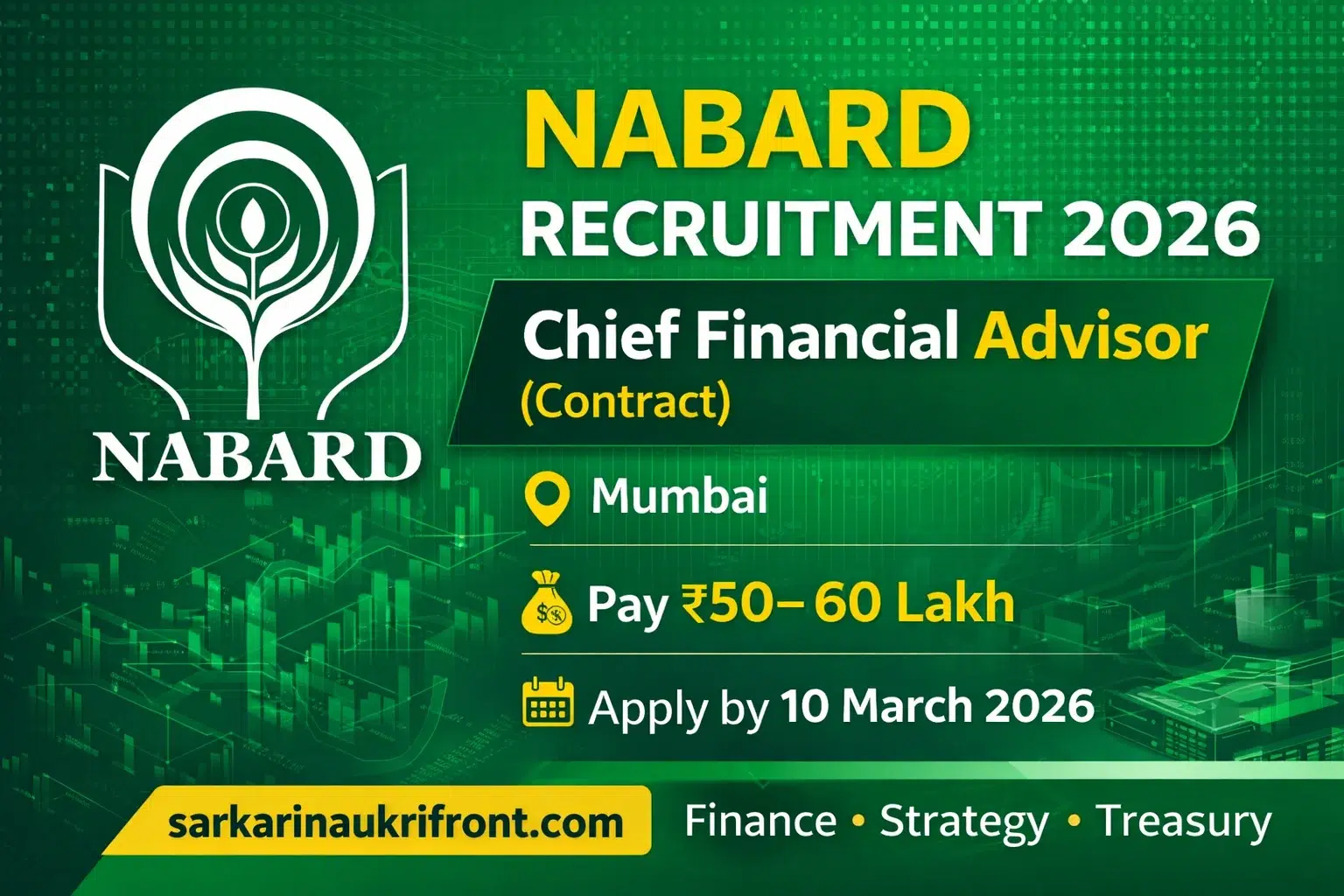 NABARD

NABARD
RECRUITMENT 2026

Chief Financial Advisor
(Contract)

Mumbai

Pay ₹50– 60 Lakh

Apply by 10 March 2026

sarkarinaukrifront.com

Finance • Strategy • Treasury